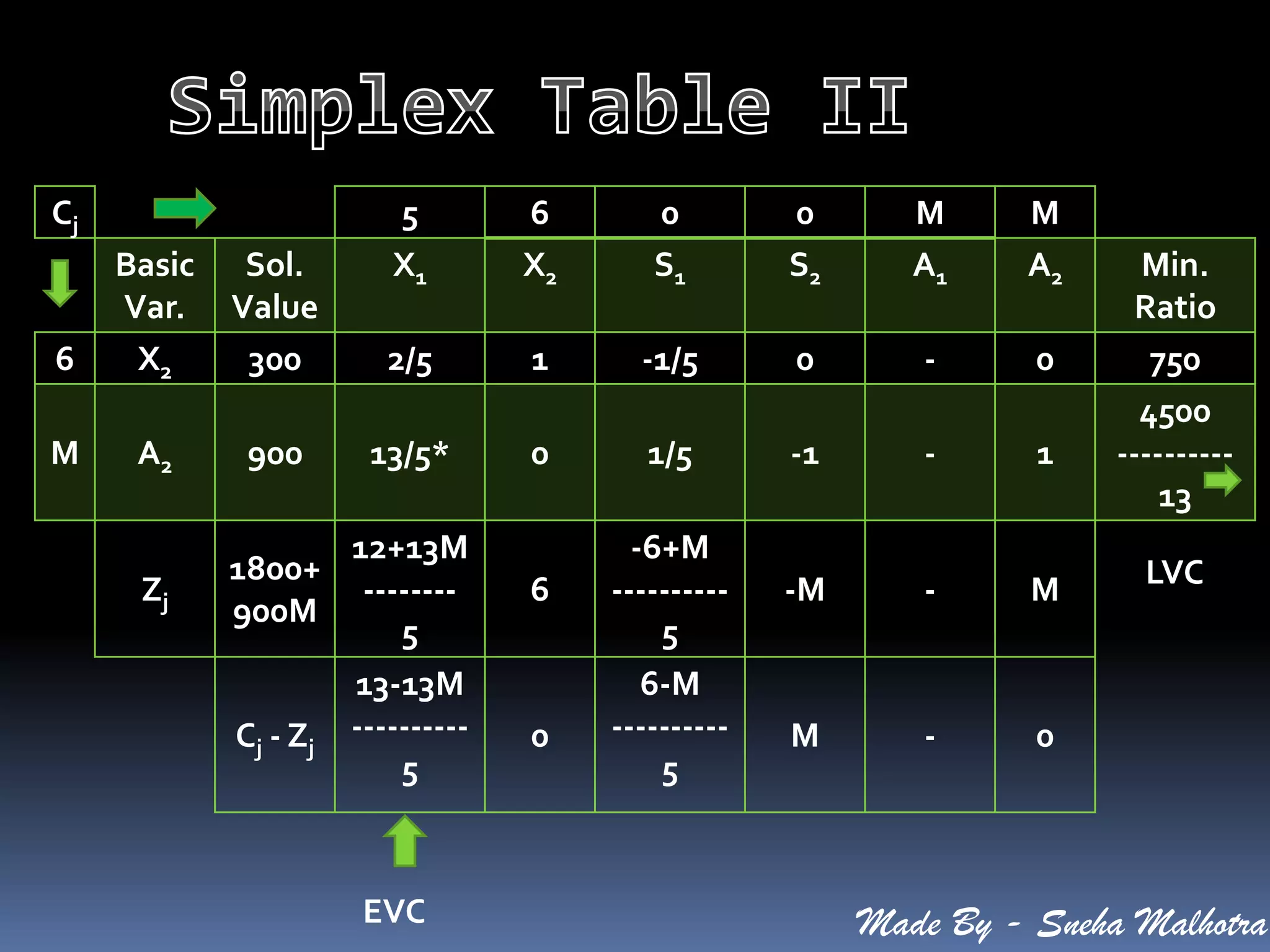 Simplex Table II

| $C_j$ | | | 5 | 6 | 0 | 0 | M | M | |
|---|---|---|---|---|---|---|---|---|---|
| | Basic Var. | Sol. Value | $X_1$ | $X_2$ | $S_1$ | $S_2$ | $A_1$ | $A_2$ | Min. Ratio |
| 6 | $X_2$ | 300 | 2/5 | 1 | -1/5 | 0 | - | 0 | 750 |
| M | $A_2$ | 900 | 13/5* | 0 | 1/5 | -1 | - | 1 | $\frac{4500}{13}$ |
| | $Z_j$ | 1800+ 900M | $\frac{12+13M}{5}$ | 6 | $\frac{-6+M}{5}$ | -M | - | M | LVC |
| | | $C_j - Z_j$ | $\frac{13-13M}{5}$ | 0 | $\frac{6-M}{5}$ | M | - | 0 | |

EVC

Made By - Sneha Malhotra